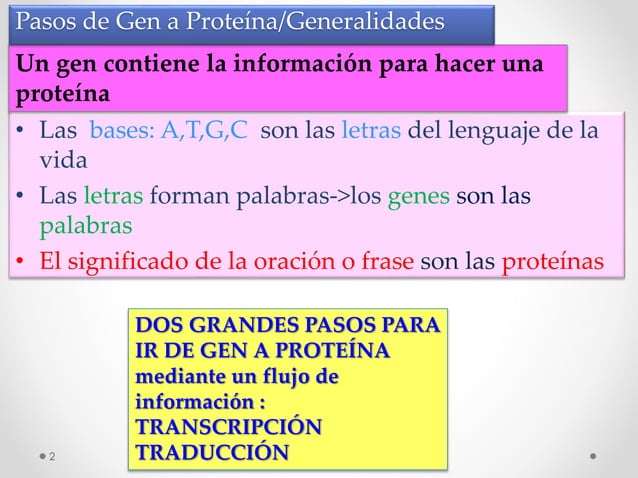 Pasos de Gen a Proteína/Generalidades

Un gen contiene la información para hacer una proteína

• Las bases: A,T,G,C son las letras del lenguaje de la vida
• Las letras forman palabras->los genes son las palabras
• El significado de la oración o frase son las proteínas

DOS GRANDES PASOS PARA IR DE GEN A PROTEÍNA mediante un flujo de información :
TRANSCRIPCIÓN
TRADUCCIÓN

2